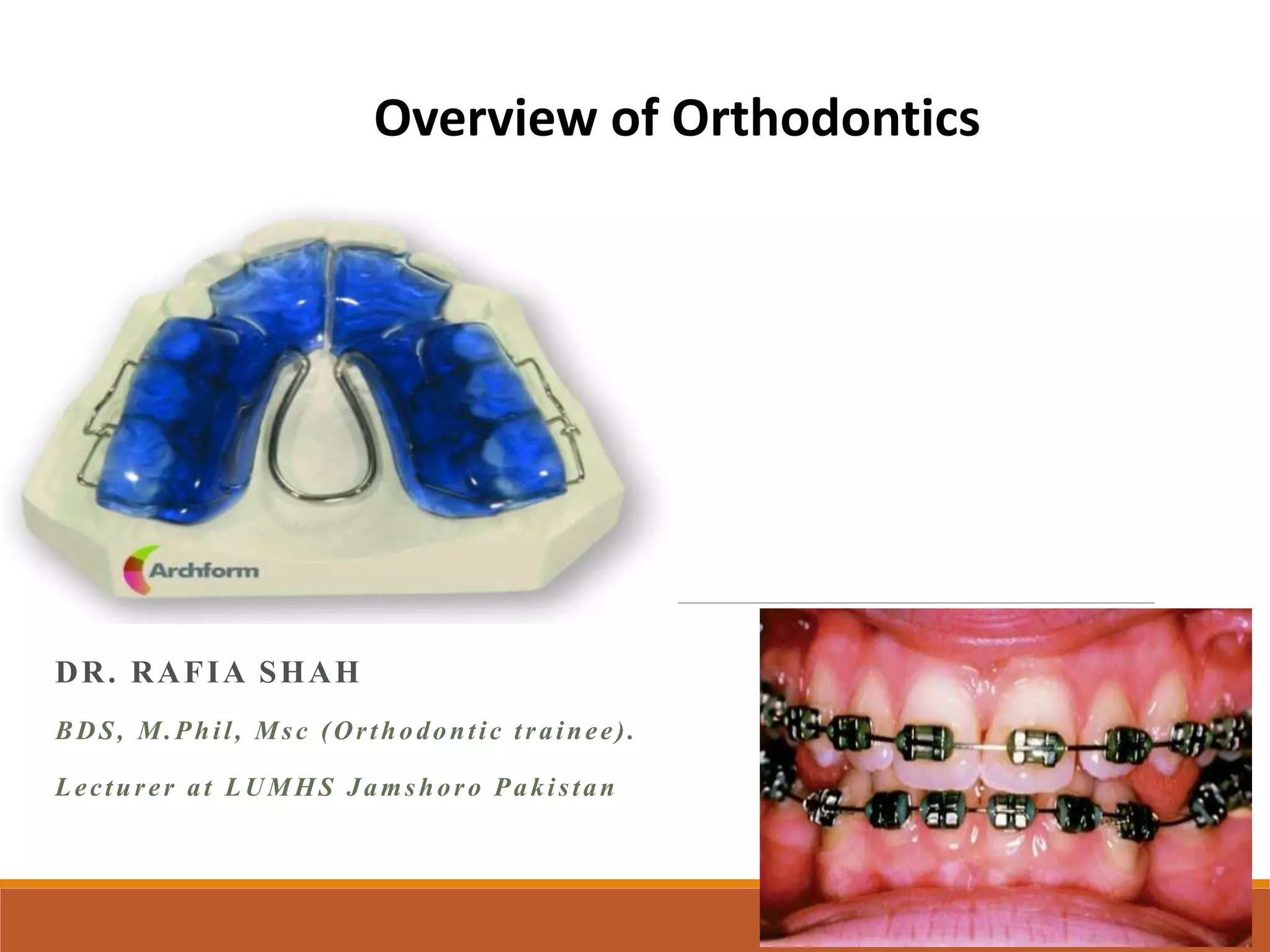 Overview of Orthodontics

Archform

DR. RAFIA SHAH

BDS, M.Phil, Msc (Orthodontic trainee).

Lecturer at LUMHS Jamshoro Pakistan